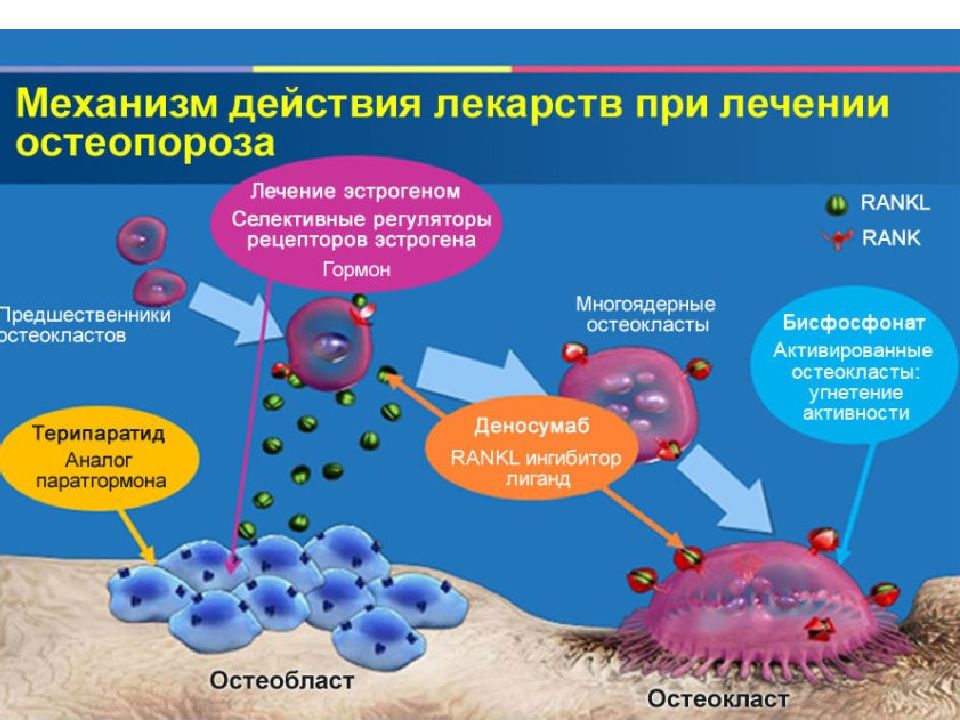 Механизм действия лекарств при лечении остеопороза

Лечение эстрогеном
Селективные регуляторы рецепторов эстрогена
Гормон

RANKL
RANK

Предшественники остеокластов

Многоядерные остеокласты

Бисфосфонат
Активированные остеокласты: угнетение активности

Терипаратид
Аналог паратгормона

Деносумаб
RANKL ингибитор лиганд

Остеобласт

Остеокласт